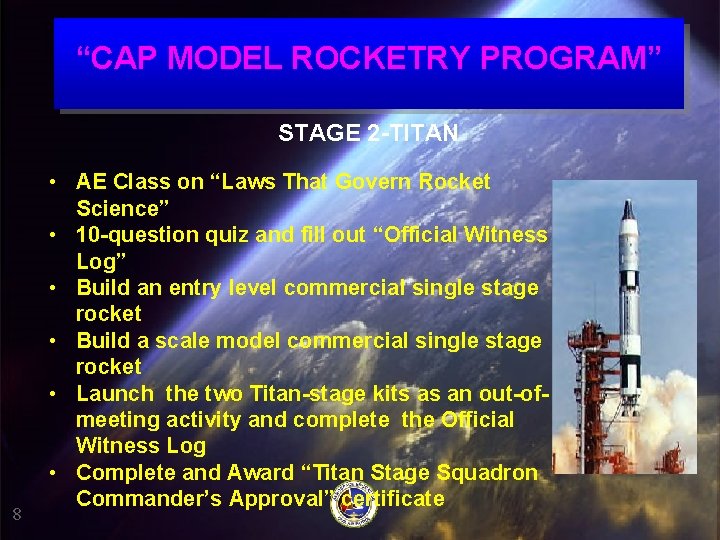 “CAP MODEL ROCKETRY PROGRAM”

STAGE 2-TITAN

• AE Class on “Laws That Govern Rocket Science”
• 10-question quiz and fill out “Official Witness Log”
• Build an entry level commercial single stage rocket
• Build a scale model commercial single stage rocket
• Launch the two Titan-stage kits as an out-of-meeting activity and complete the Official Witness Log
• Complete and Award “Titan Stage Squadron Commander’s Approval” certificate

8